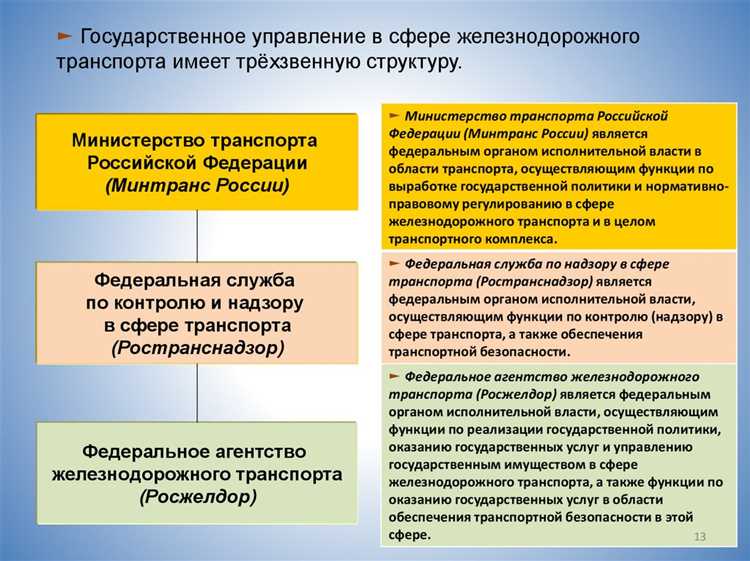 ► Государственное управление в сфере железнодорожного транспорта имеет трёхзвенную структуру.

Министерство транспорта Российской Федерации (Минтранс России)

Федеральная служба по контролю и надзору в сфере транспорта (Ространснадзор)

Федеральное агентство железнодорожного транспорта (Росжелдор)

► Министерство транспорта Российской Федерации (Минтранс России) является федеральным органом исполнительной власти в области транспорта, осуществляющим функции по выработке государственной политики и нормативно-правовому регулированию в сфере железнодорожного транспорта и в целом транспортного комплекса.

► Федеральная служба по надзору в сфере транспорта (Ространснадзор) является федеральным органом исполнительной власти, осуществляющим функции по контролю (надзору) в сфере транспорта, а также обеспечения транспортной безопасности.

► Федеральное агентство железнодорожного транспорта (Росжелдор) является федеральным органом исполнительной власти, осуществляющим функции по реализации государственной политики, оказанию государственных услуг и управлению государственным имуществом в сфере железнодорожного транспорта, а также функции по оказанию государственных услуг в области обеспечения транспортной безопасности в этой сфере.

13